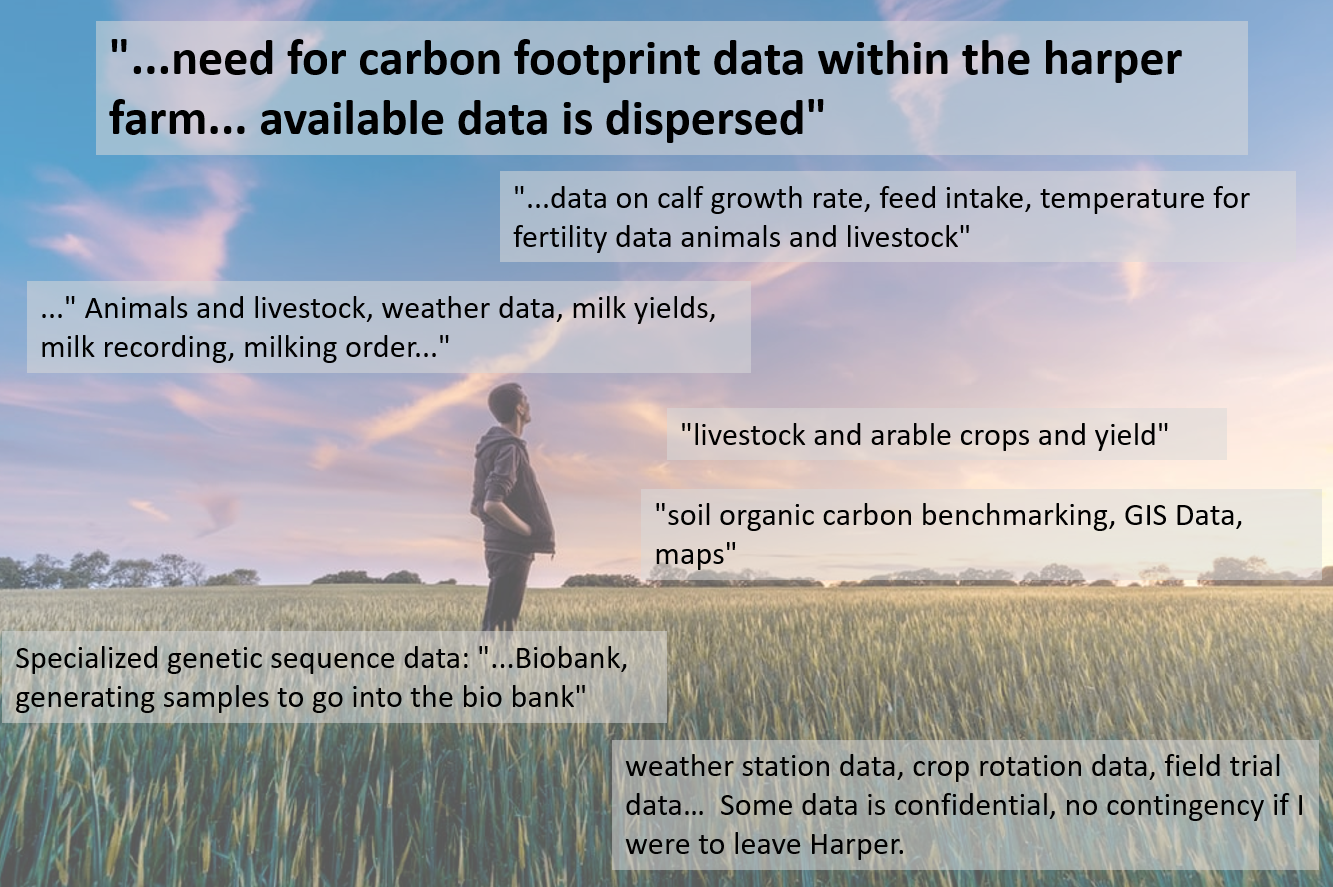 "...need for carbon footprint data within the harper farm... available data is dispersed"

"...data on calf growth rate, feed intake, temperature for fertility data animals and livestock"

..." Animals and livestock, weather data, milk yields, milk recording, milking order..."

"livestock and arable crops and yield"

"soil organic carbon benchmarking, GIS Data, maps"

Specialized genetic sequence data: "...Biobank, generating samples to go into the bio bank"

weather station data, crop rotation data, field trial data… Some data is confidential, no contingency if I were to leave Harper.